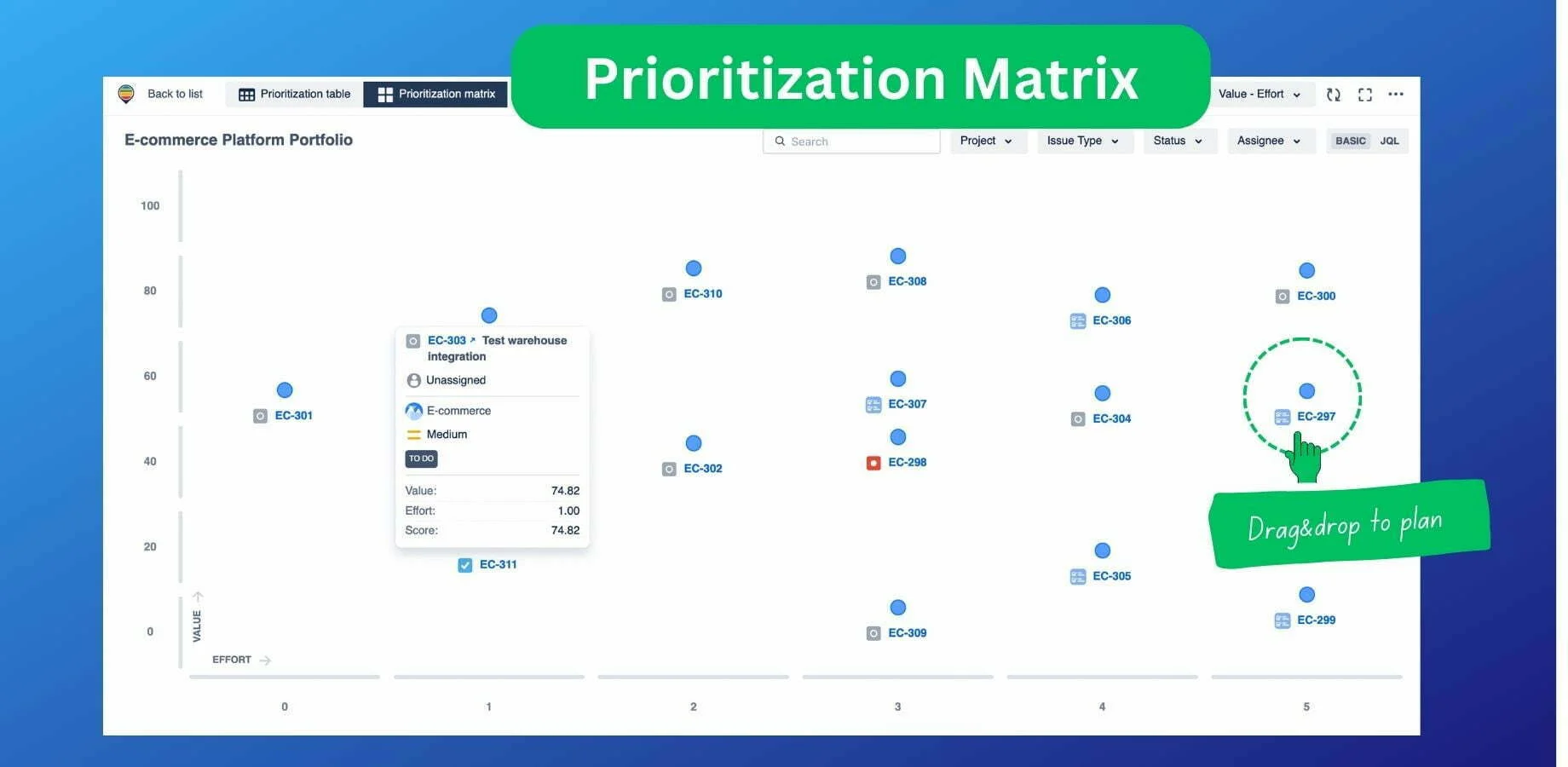 Prioritization Matrix

Back to list
Prioritization table
Prioritization matrix
Value - Effort

E-commerce Platform Portfolio

Search
Project
Issue Type
Status
Assignee
BASIC
JQL

100
80
60
40
20
0

VALUE
EFFORT

EC-301

EC-303 Test warehouse integration
Unassigned
E-commerce
Medium
TO DO
Value: 74.82
Effort: 1.00
Score: 74.82

EC-311
EC-310
EC-302
EC-308
EC-307
EC-298
EC-309
EC-306
EC-304
EC-305
EC-300
EC-297
EC-299

Drag&drop to plan

0
1
2
3
4
5